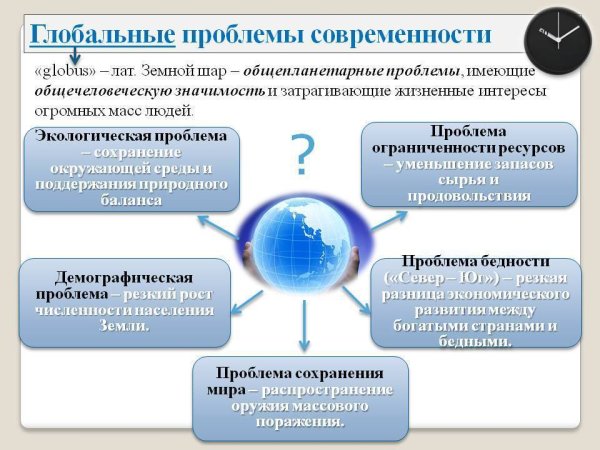 Глобальные проблемы современности

«globus» – лат. Земной шар – общепланетарные проблемы, имеющие общечеловеческую значимость и затрагивающие жизненные интересы огромных масс людей.

Экологическая проблема – сохранение окружающей среды и поддержания природного баланса

?

Проблема ограниченности ресурсов – уменьшение запасов сырья и продовольствия

Демографическая проблема – резкий рост численности населения Земли.

Проблема бедности («Север – Юг») – резкая разница экономического развития между богатыми странами и бедными.

Проблема сохранения мира – распространение оружия массового поражения.